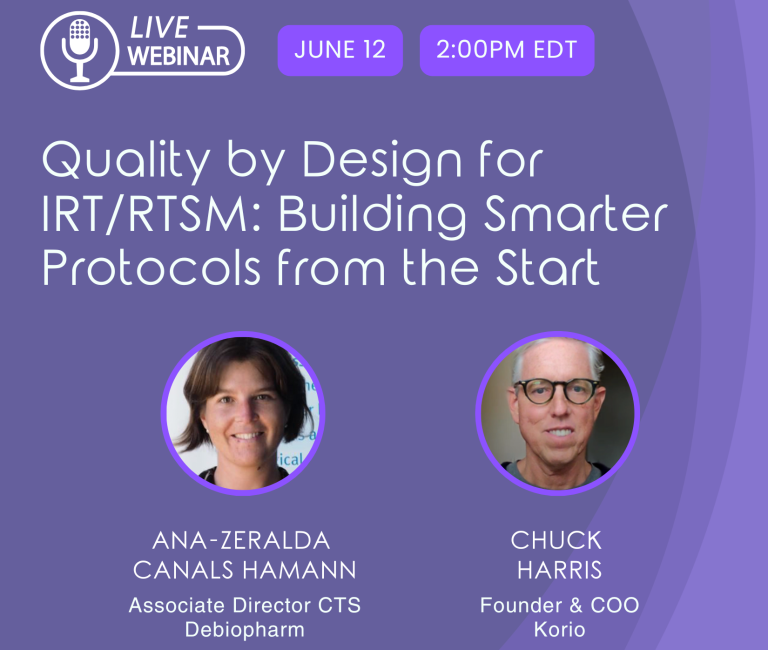 LIVE WEBINAR

JUNE 12

2:00PM EDT

Quality by Design for IRT/RTSM: Building Smarter Protocols from the Start

ANA-ZERALDA CANALS HAMANN
Associate Director CTS
Debiopharm

CHUCK HARRIS
Founder & COO
Korio